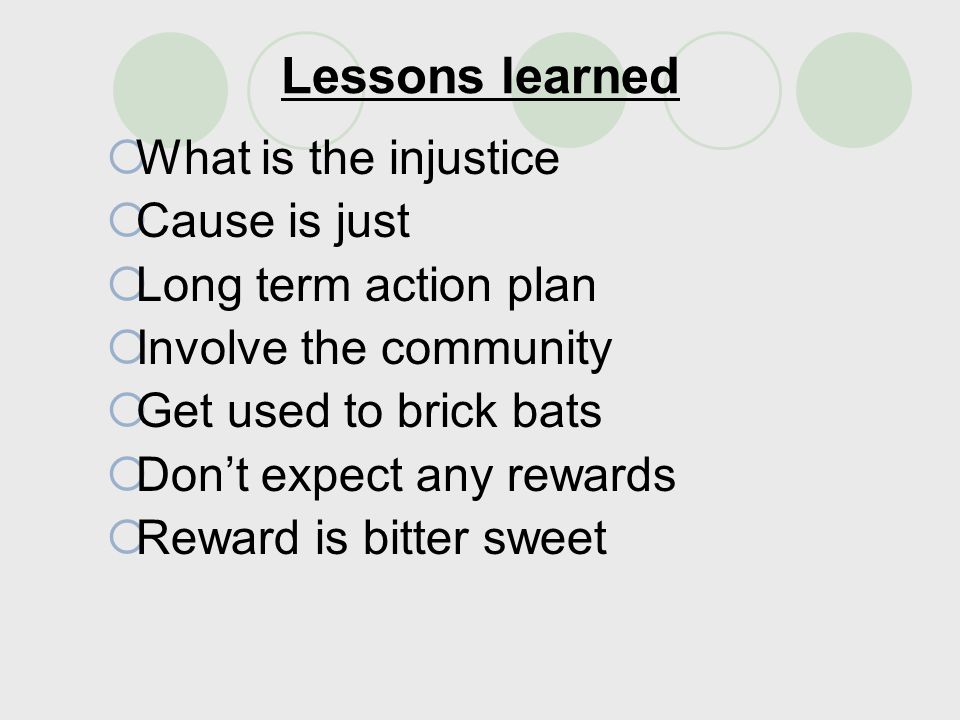 Lessons learned

What is the injustice
Cause is just
Long term action plan
Involve the community
Get used to brick bats
Don’t expect any rewards
Reward is bitter sweet